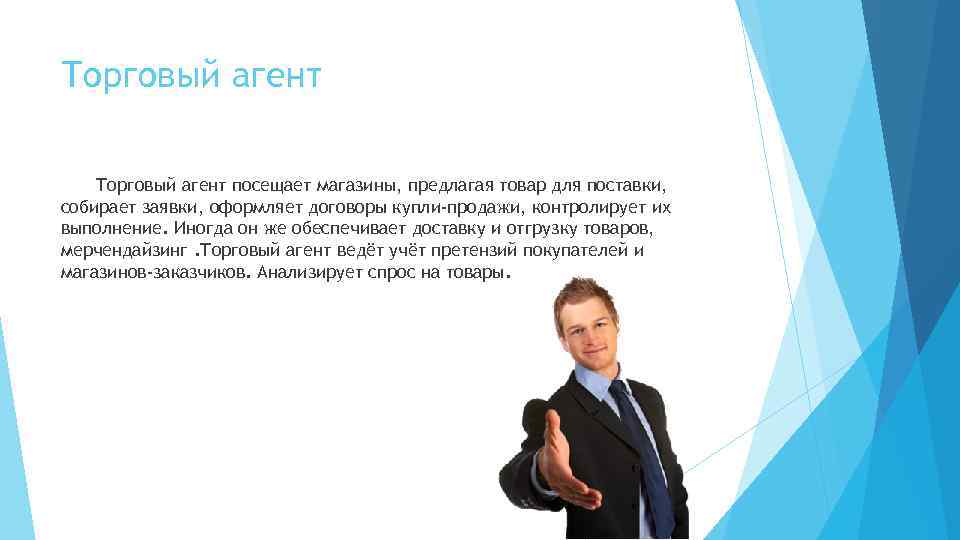 Торговый агент

Торговый агент посещает магазины, предлагая товар для поставки, собирает заявки, оформляет договоры купли-продажи, контролирует их выполнение. Иногда он же обеспечивает доставку и отгрузку товаров, мерчендайзинг .Торговый агент ведёт учёт претензий покупателей и магазинов-заказчиков. Анализирует спрос на товары.